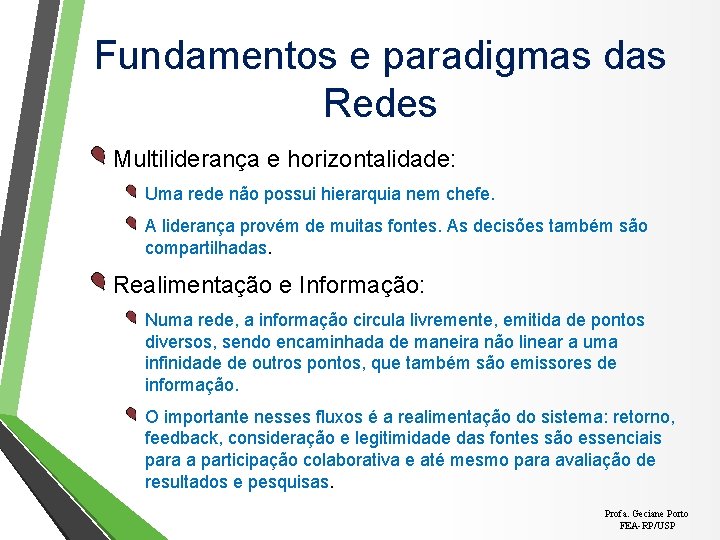 Fundamentos e paradigmas das Redes

Multiliderança e horizontalidade:

Uma rede não possui hierarquia nem chefe.

A liderança provém de muitas fontes. As decisões também são compartilhadas.

Realimentação e Informação:

Numa rede, a informação circula livremente, emitida de pontos diversos, sendo encaminhada de maneira não linear a uma infinidade de outros pontos, que também são emissores de informação.

O importante nesses fluxos é a realimentação do sistema: retorno, feedback, consideração e legitimidade das fontes são essenciais para a participação colaborativa e até mesmo para avaliação de resultados e pesquisas.

Profa. Geciane Porto
FEA-RP/USP